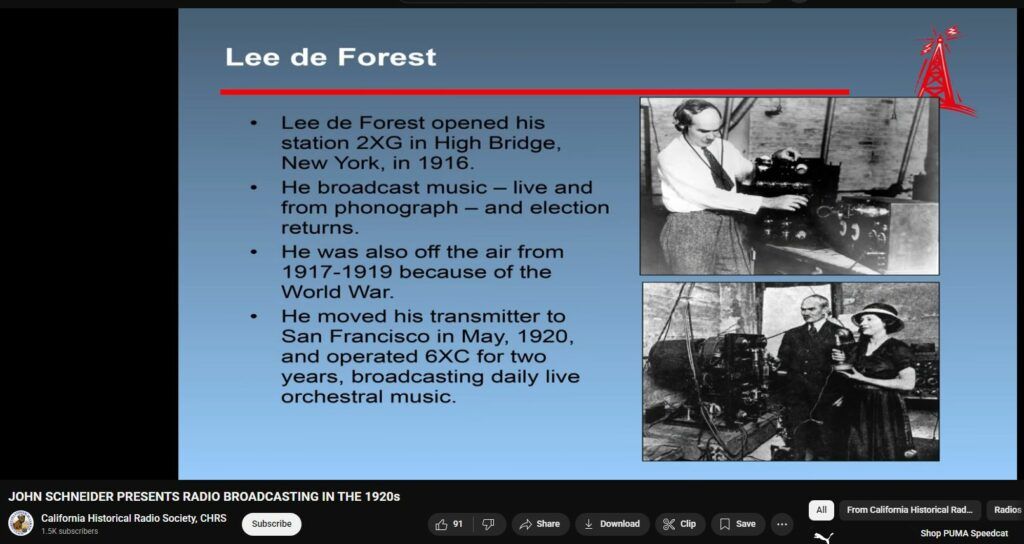 Lee de Forest

• Lee de Forest opened his station 2XG in High Bridge, New York, in 1916.
• He broadcast music – live and from phonograph – and election returns.
• He was also off the air from 1917-1919 because of the World War.
• He moved his transmitter to San Francisco in May, 1920, and operated 6XC for two years, broadcasting daily live orchestral music.

JOHN SCHNEIDER PRESENTS RADIO BROADCASTING IN THE 1920s

California Historical Radio Society, CHRS
1.5K subscribers
Subscribe
91
Share
Download
Clip
Save
All
From California Historical Rad...
Radios
Shop PUMA Speedcat